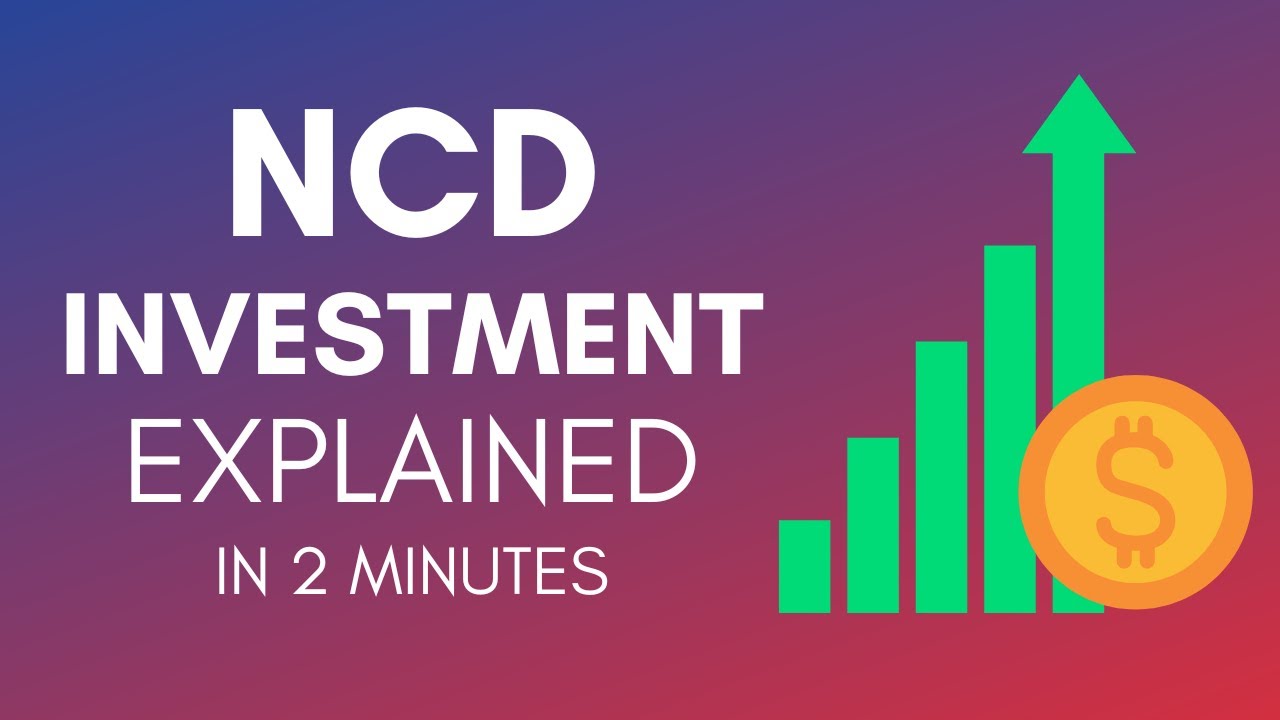 NCD
INVESTMENT
EXPLAINED
IN 2 MINUTES

$